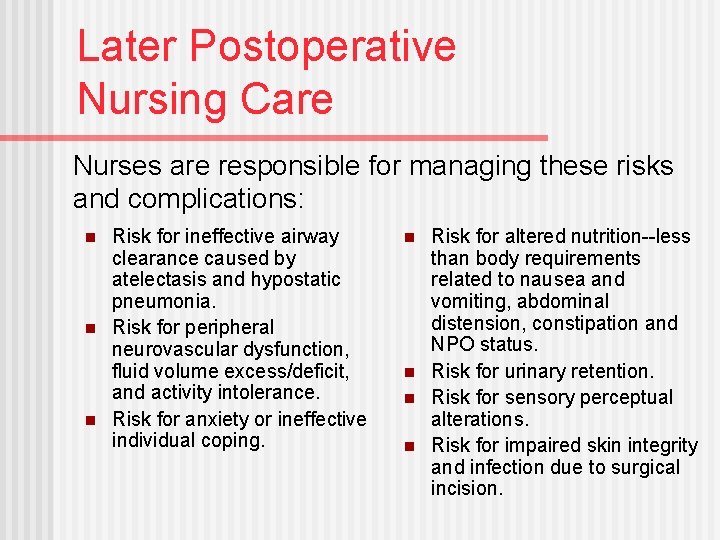 Later Postoperative Nursing Care

Nurses are responsible for managing these risks and complications:

- Risk for ineffective airway clearance caused by atelectasis and hypostatic pneumonia.
- Risk for peripheral neurovascular dysfunction, fluid volume excess/deficit, and activity intolerance.
- Risk for anxiety or ineffective individual coping.

- Risk for altered nutrition--less than body requirements related to nausea and vomiting, abdominal distension, constipation and NPO status.
- Risk for urinary retention.
- Risk for sensory perceptual alterations.
- Risk for impaired skin integrity and infection due to surgical incision.